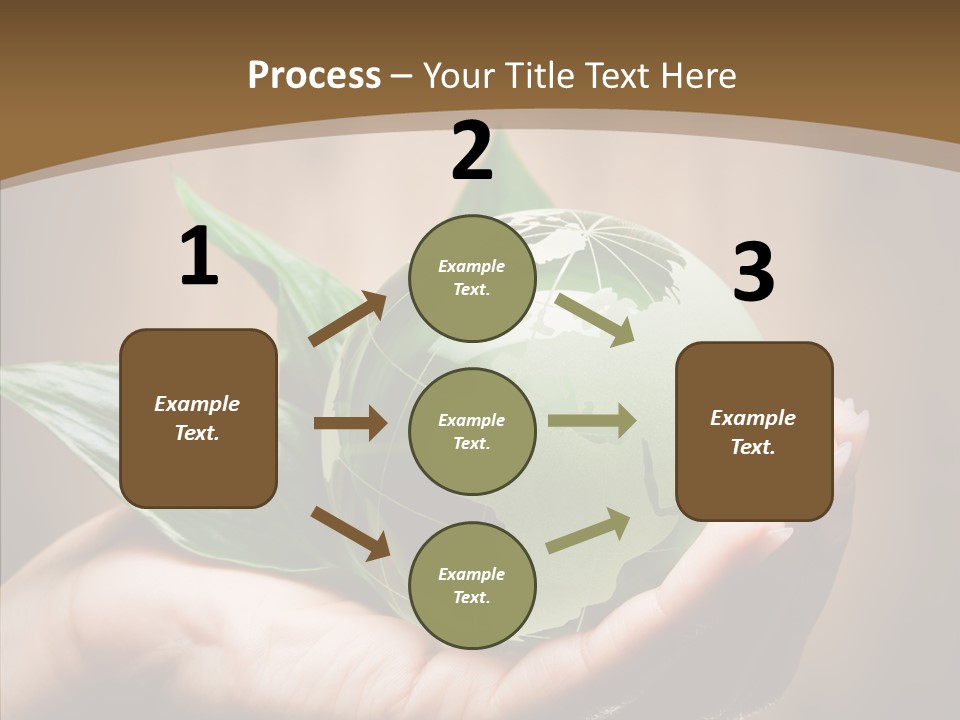 Process – Your Title Text Here

1

Example Text.

2

Example Text.

Example Text.

Example Text.

3

Example Text.